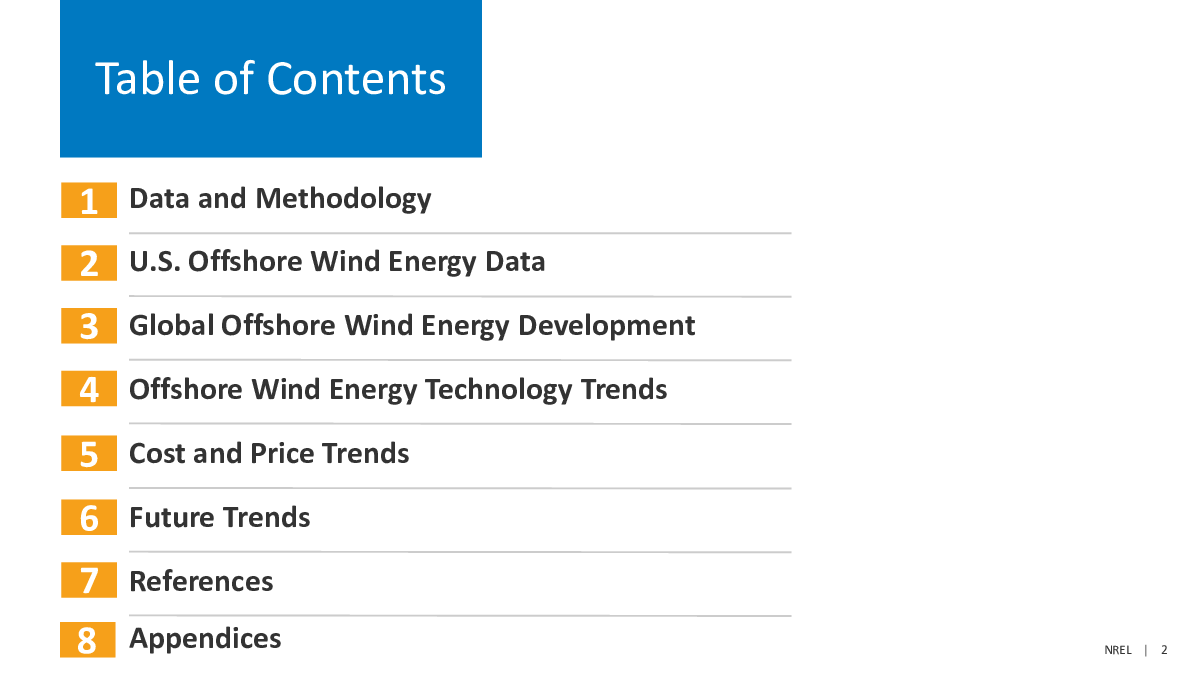 Table of Contents

1 Data and Methodology

2 U.S. Offshore Wind Energy Data

3 Global Offshore Wind Energy Development

4 Offshore Wind Energy Technology Trends

5 Cost and Price Trends

6 Future Trends

7 References

8 Appendices

NREL | 2